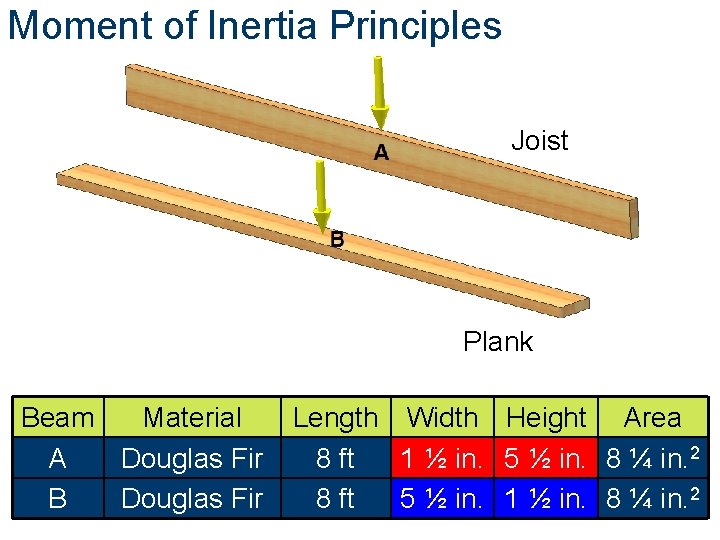 Moment of Inertia Principles

A

Joist

B

Plank

| Beam | Material | Length | Width | Height | Area |
|---|---|---|---|---|---|
| A | Douglas Fir | 8 ft | 1 ½ in. | 5 ½ in. | 8 ¼ in.$^2$ |
| B | Douglas Fir | 8 ft | 5 ½ in. | 1 ½ in. | 8 ¼ in.$^2$ |